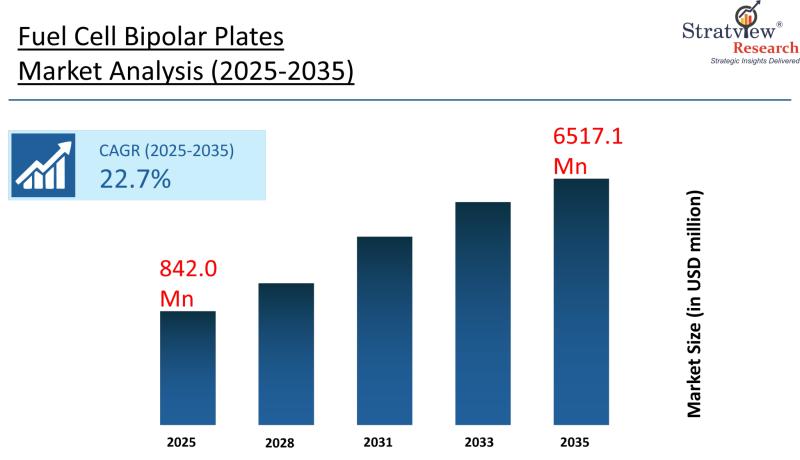 Fuel Cell Bipolar Plates
Market Analysis (2025-2035)

Stratview® Research
Strategic Insights Delivered

CAGR (2025-2035)
22.7%

842.0 Mn

6517.1 Mn

Market Size (in USD million)

2025
2028
2031
2033
2035